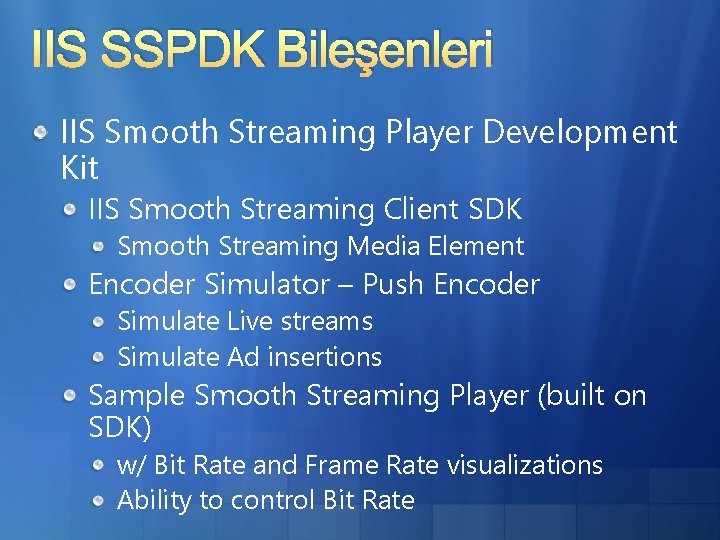 IIS SSPDK Bileşenleri

IIS Smooth Streaming Player Development Kit

IIS Smooth Streaming Client SDK

Smooth Streaming Media Element

Encoder Simulator – Push Encoder

Simulate Live streams

Simulate Ad insertions

Sample Smooth Streaming Player (built on SDK)

w/ Bit Rate and Frame Rate visualizations

Ability to control Bit Rate